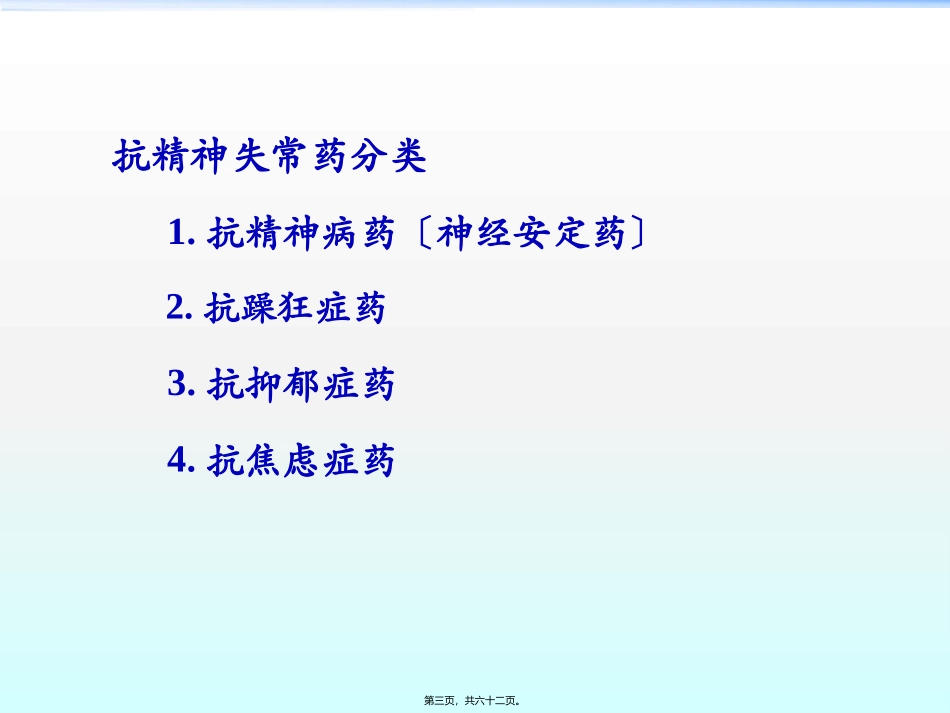 抗精神失常药分类

1. 抗精神病药〔神经安定药〕

2. 抗躁狂症药

3. 抗抑郁症药

4. 抗焦虑症药

第三页，共六十二页。